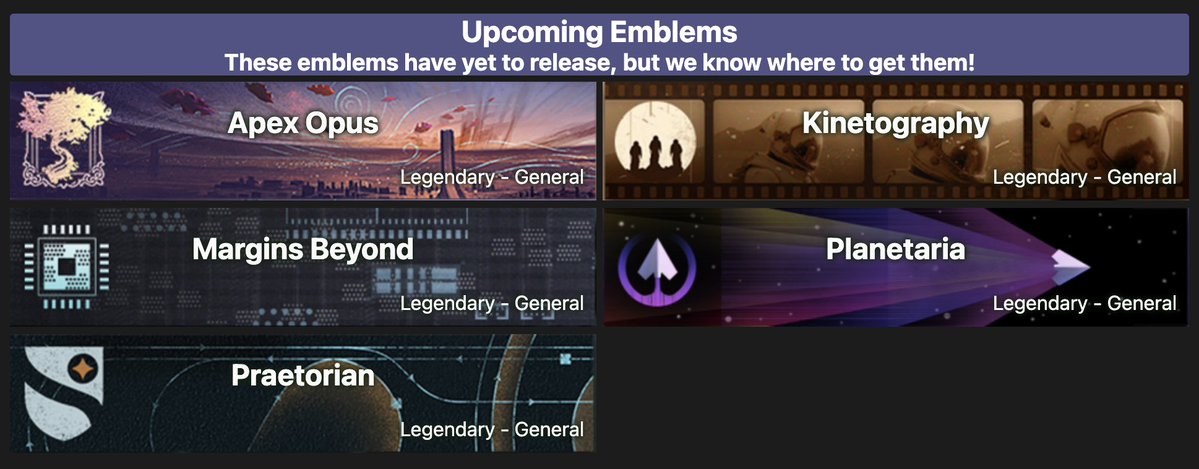 Upcoming Emblems
These emblems have yet to release, but we know where to get them!

Apex Opus
Legendary - General

Kinetography
Legendary - General

Margins Beyond
Legendary - General

Planetaria
Legendary - General

Praetorian
Legendary - General